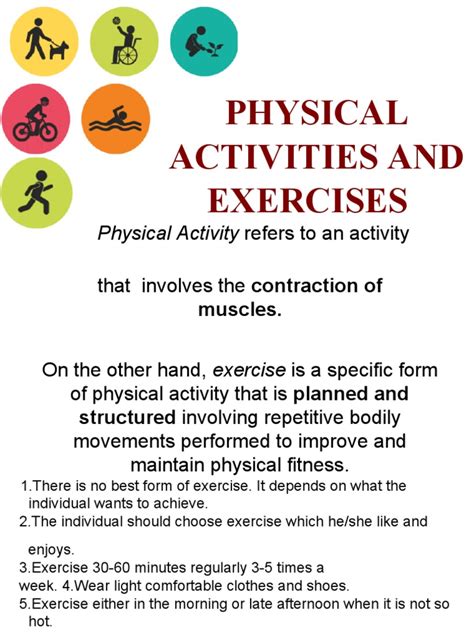 PHYSICAL ACTIVITIES AND EXERCISES

Physical Activity refers to an activity

that involves the contraction of muscles.

On the other hand, exercise is a specific form of physical activity that is planned and structured involving repetitive bodily movements performed to improve and maintain physical fitness.

1.There is no best form of exercise. It depends on what the individual wants to achieve.
2.The individual should choose exercise which he/she like and

enjoys.
3.Exercise 30-60 minutes regularly 3-5 times a
week. 4.Wear light comfortable clothes and shoes.
5.Exercise either in the morning or late afternoon when it is not so hot.